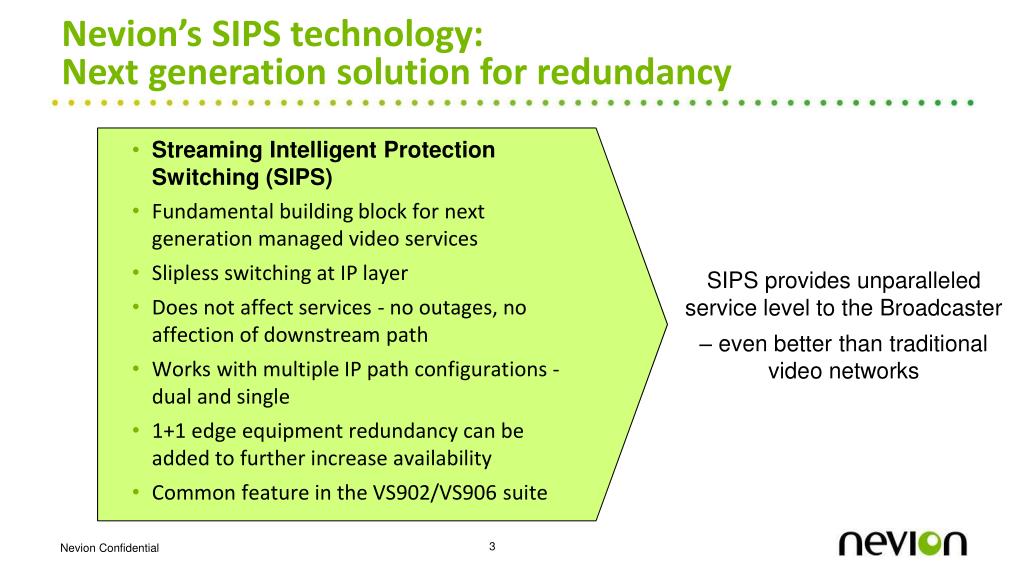 Nevion's SIPS technology:
Next generation solution for redundancy

• Streaming Intelligent Protection Switching (SIPS)
• Fundamental building block for next generation managed video services
• Slipless switching at IP layer
• Does not affect services - no outages, no affection of downstream path
• Works with multiple IP path configurations - dual and single
• 1+1 edge equipment redundancy can be added to further increase availability
• Common feature in the VS902/VS906 suite

SIPS provides unparalleled service level to the Broadcaster

– even better than traditional video networks

Nevion Confidential

3

nevion